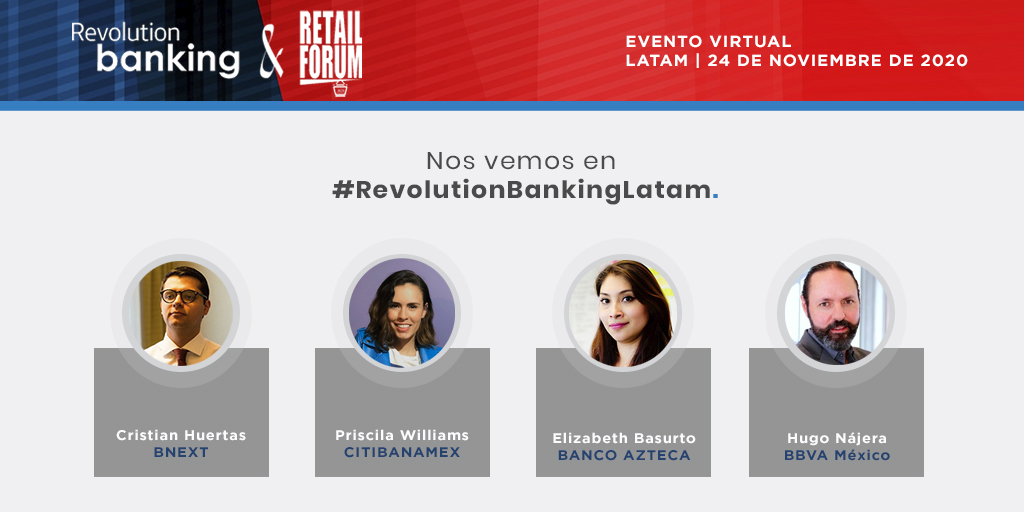 Revolution banking & RETAIL FORUM

EVENTO VIRTUAL
LATAM | 24 DE NOVIEMBRE DE 2020

Nos vemos en
#RevolutionBankingLatam.

Cristian Huertas
BNEXT

Priscila Williams
CITIBANAMEX

Elizabeth Basurto
BANCO AZTECA

Hugo Nájera
BBVA México